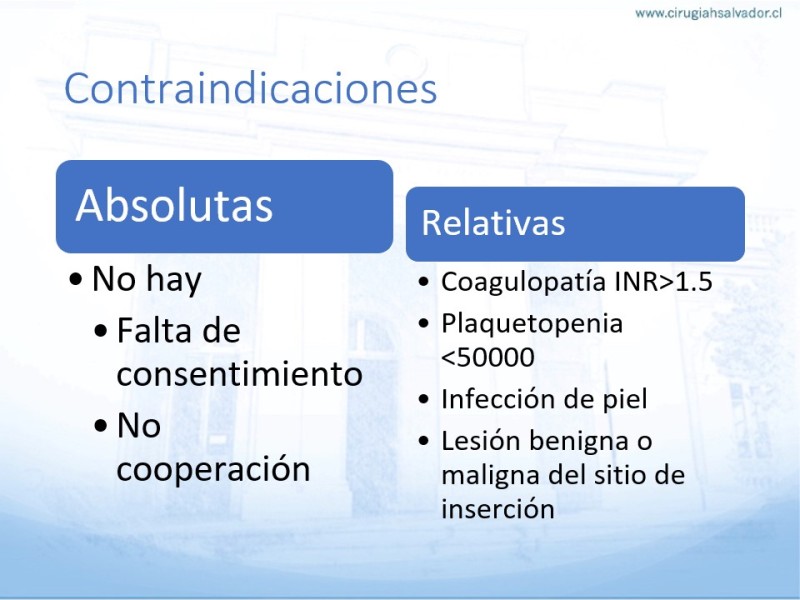 www.cirugiahsalvador.cl

Contraindicaciones

Absolutas

• No hay
  • Falta de consentimiento
  • No cooperación

Relativas

• Coagulopatía INR>1.5
• Plaquetopenia <50000
• Infección de piel
• Lesión benigna o maligna del sitio de inserción